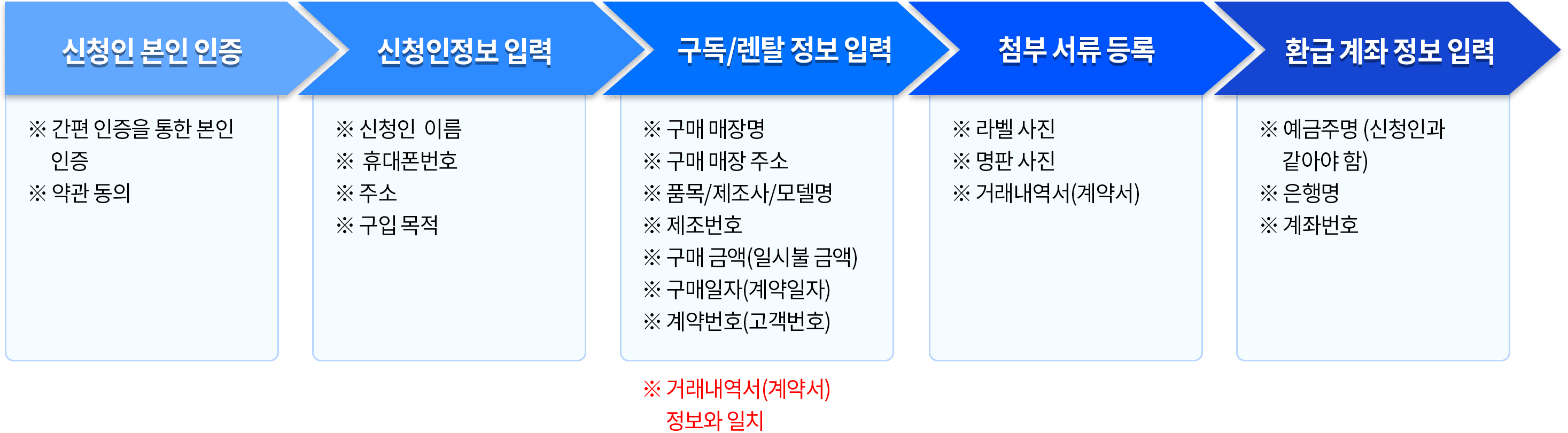 신청인 본인 인증

※ 간편 인증을 통한 본인 인증
※ 약관 동의

신청인정보 입력

※ 신청인 이름
※ 휴대폰번호
※ 주소
※ 구입 목적

구독/렌탈 정보 입력

※ 구매 매장명
※ 구매 매장 주소
※ 품목/제조사/모델명
※ 제조번호
※ 구매 금액(일시불 금액)
※ 구매일자(계약일자)
※ 계약번호(고객번호)

※ 거래내역서(계약서) 정보와 일치

첨부 서류 등록

※ 라벨 사진
※ 명판 사진
※ 거래내역서(계약서)

환급 계좌 정보 입력

※ 예금주명 (신청인과 같아야 함)
※ 은행명
※ 계좌번호